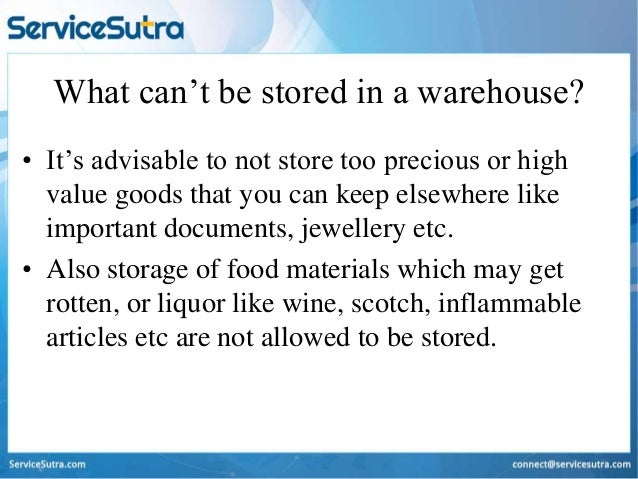 ServiceSutra

What can’t be stored in a warehouse?

• It’s advisable to not store too precious or high value goods that you can keep elsewhere like important documents, jewellery etc.
• Also storage of food materials which may get rotten, or liquor like wine, scotch, inflammable articles etc are not allowed to be stored.

ServiceSutra.com

connect@servicesutra.com